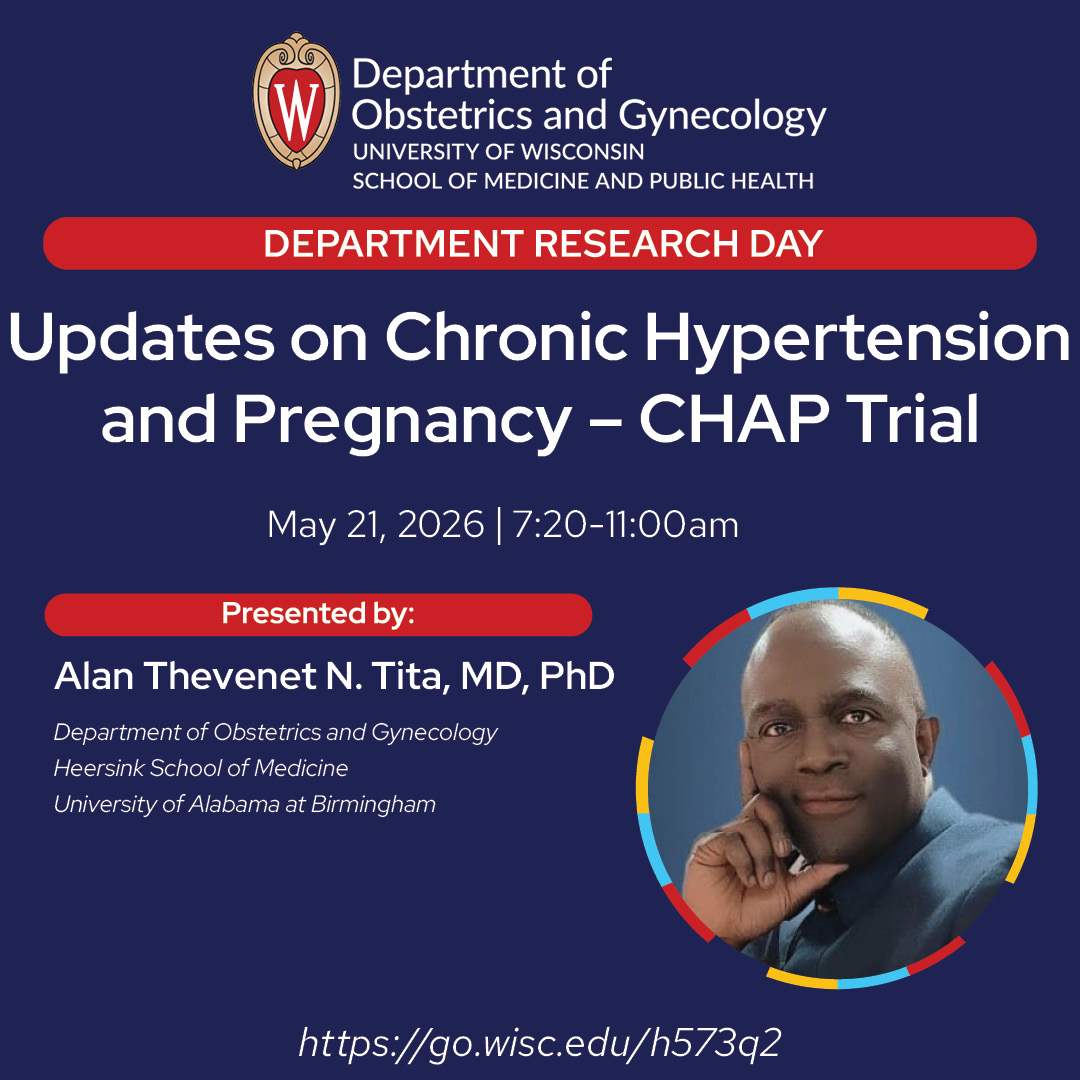 W

Department of Obstetrics and Gynecology
UNIVERSITY OF WISCONSIN
SCHOOL OF MEDICINE AND PUBLIC HEALTH

DEPARTMENT RESEARCH DAY

Updates on Chronic Hypertension and Pregnancy – CHAP Trial

May 21, 2026 | 7:20-11:00am

Presented by:

Alan Thevenet N. Tita, MD, PhD

Department of Obstetrics and Gynecology
Heersink School of Medicine
University of Alabama at Birmingham

https://go.wisc.edu/h573q2